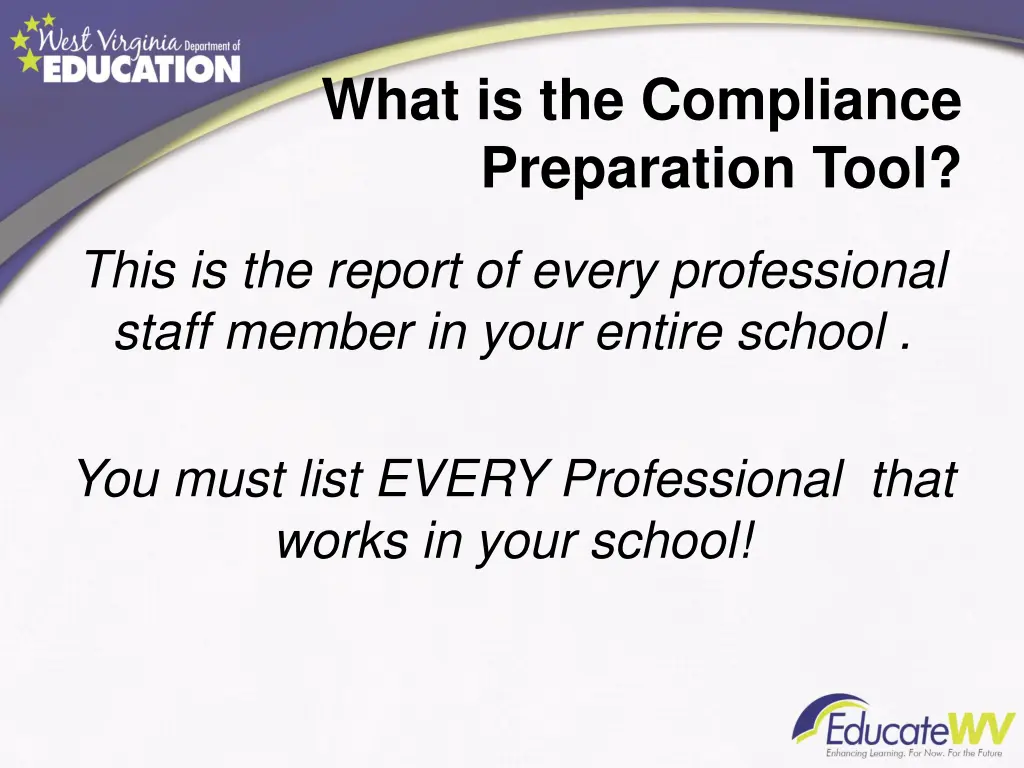 West Virginia Department of EDUCATION

What is the Compliance Preparation Tool?

This is the report of every professional staff member in your entire school .

You must list EVERY Professional that works in your school!

EducateWV
Enhancing Learning. For Now. For the Future